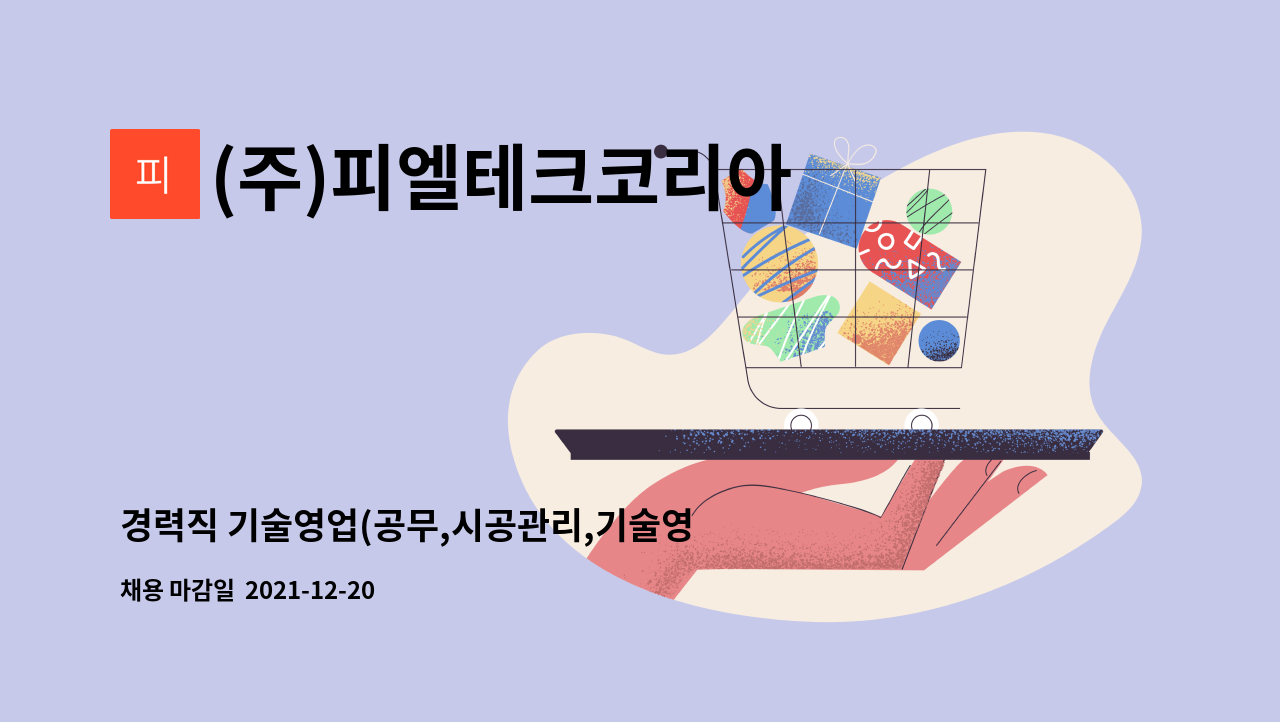 피

(주)피엘테크코리아

경력직 기술영업(공무,시공관리,기술영

채용 마감일 2021-12-20